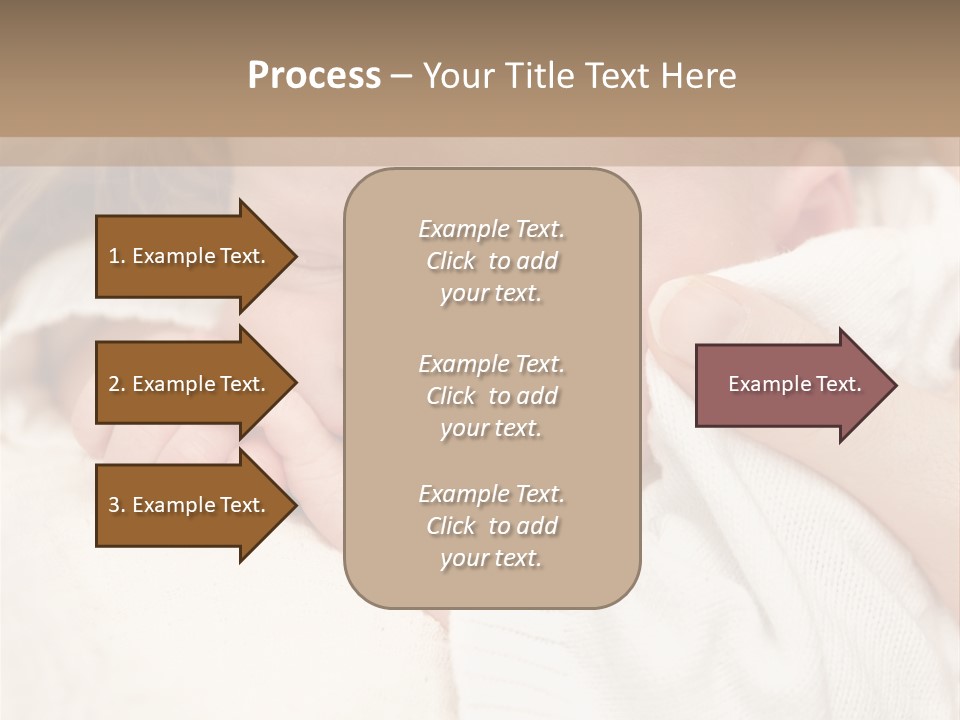 Process – Your Title Text Here

1. Example Text.

2. Example Text.

3. Example Text.

Example Text. Click to add your text.

Example Text. Click to add your text.

Example Text. Click to add your text.

Example Text.